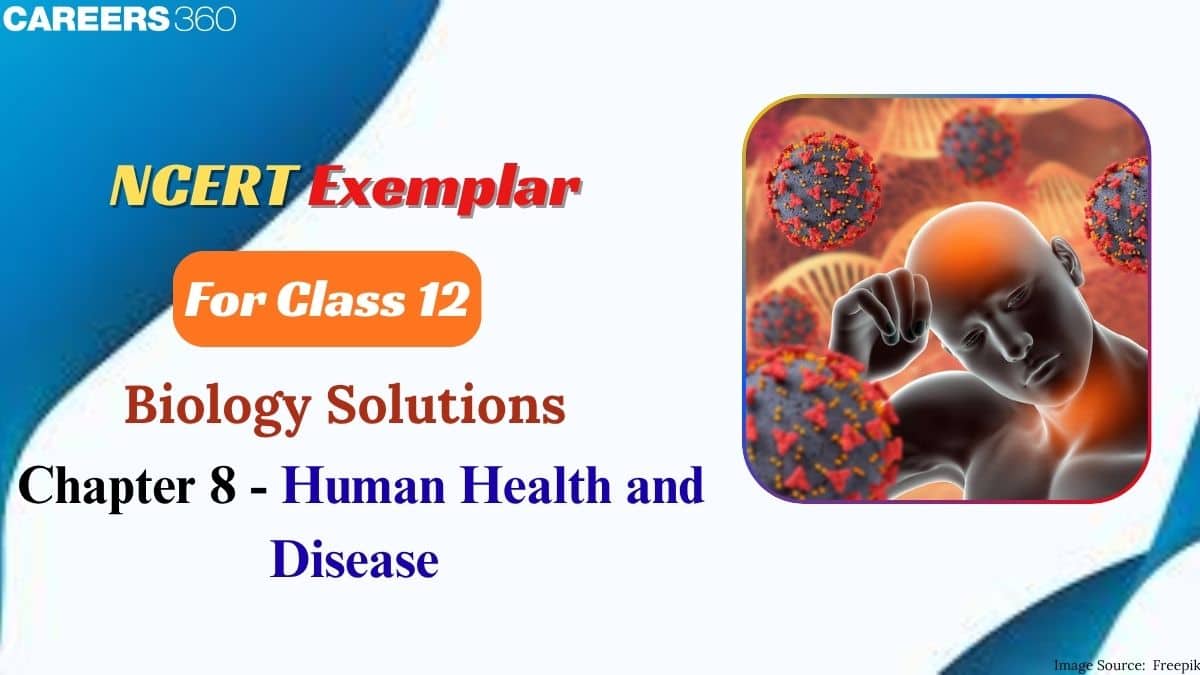 CAREERS360

NCERT Exemplar

For Class 12

Biology Solutions

Chapter 8 - Human Health and Disease

Image Source: Freepik